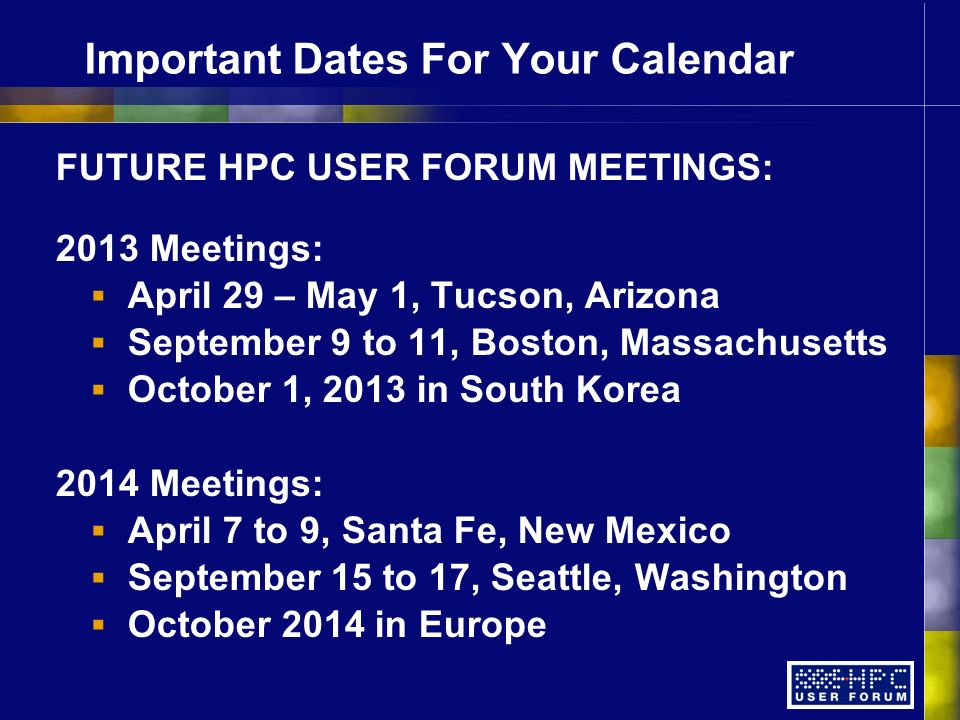 Important Dates For Your Calendar

FUTURE HPC USER FORUM MEETINGS:

2013 Meetings:

- April 29 – May 1, Tucson, Arizona
- September 9 to 11, Boston, Massachusetts
- October 1, 2013 in South Korea

2014 Meetings:

- April 7 to 9, Santa Fe, New Mexico
- September 15 to 17, Seattle, Washington
- October 2014 in Europe

HPC USER FORUM